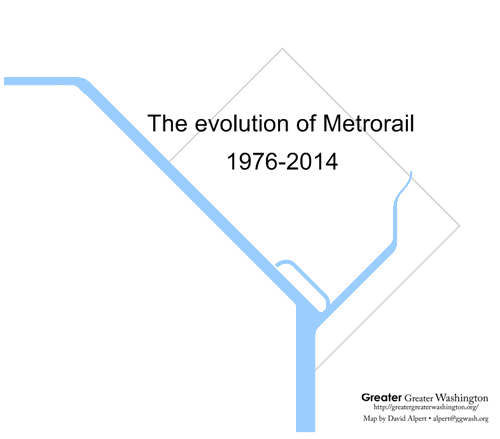 The evolution of Metrorail

1976-2014

Greater Greater Washington
http://greatergreaterwashington.org/
Map by David Alpert • alpert@ggwash.org